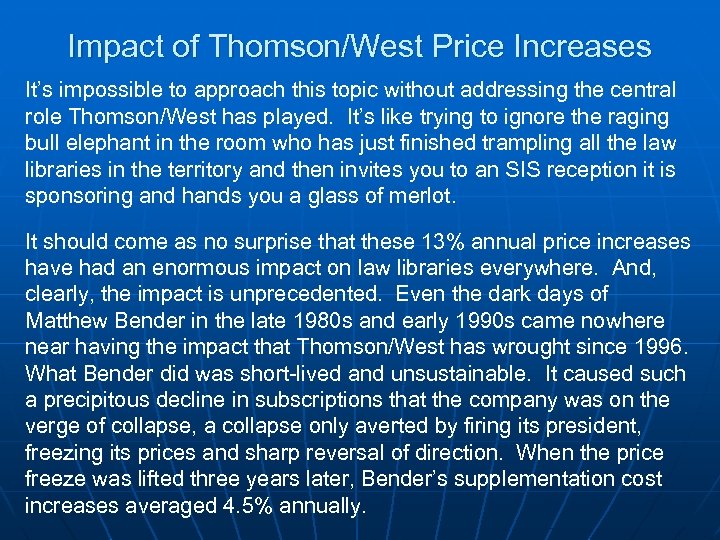 Impact of Thomson/West Price Increases

It's impossible to approach this topic without addressing the central role Thomson/West has played. It's like trying to ignore the raging bull elephant in the room who has just finished trampling all the law libraries in the territory and then invites you to an SIS reception it is sponsoring and hands you a glass of merlot.

It should come as no surprise that these 13% annual price increases have had an enormous impact on law libraries everywhere. And, clearly, the impact is unprecedented. Even the dark days of Matthew Bender in the late 1980s and early 1990s came nowhere near having the impact that Thomson/West has wrought since 1996. What Bender did was short-lived and unsustainable. It caused such a precipitous decline in subscriptions that the company was on the verge of collapse, a collapse only averted by firing its president, freezing its prices and sharp reversal of direction. When the price freeze was lifted three years later, Bender's supplementation cost increases averaged 4.5% annually.